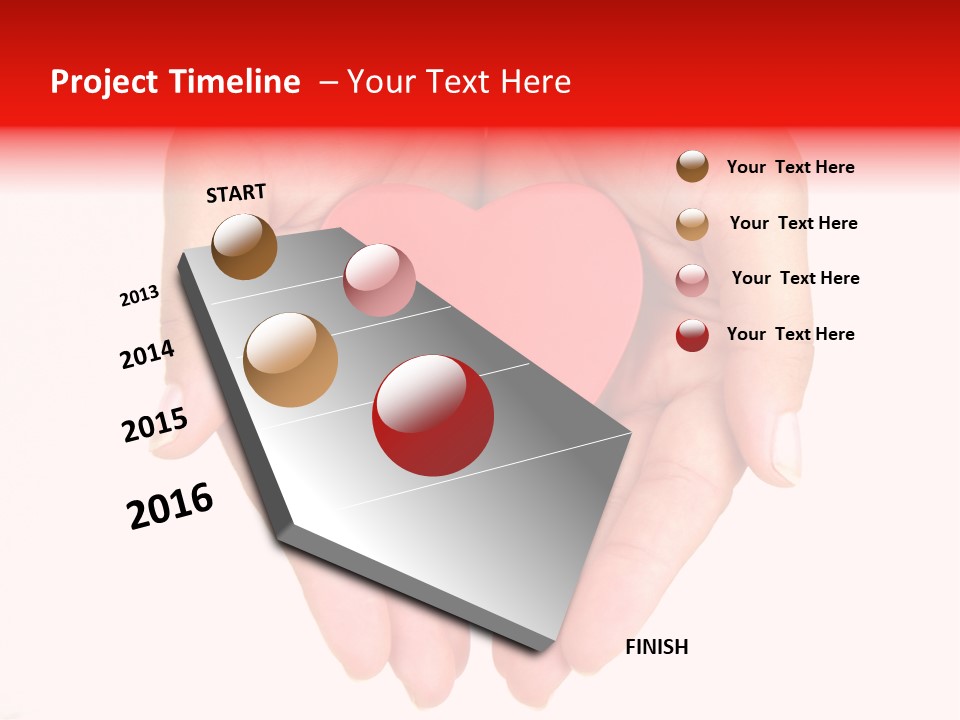 Project Timeline – Your Text Here

START

2013

2014

2015

2016

FINISH

Your Text Here

Your Text Here

Your Text Here

Your Text Here